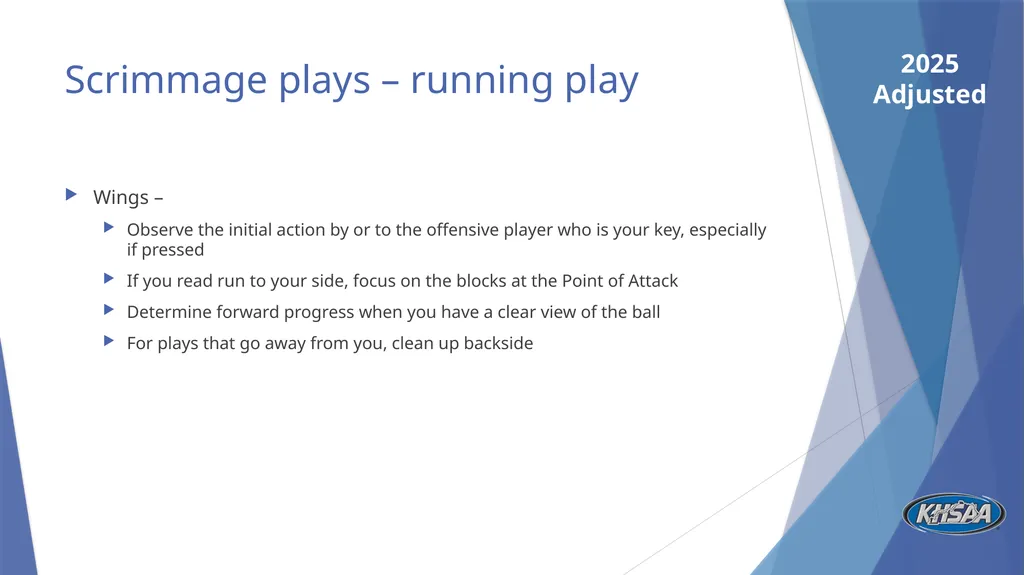 Scrimmage plays – running play

2025
Adjusted

Wings –

Observe the initial action by or to the offensive player who is your key, especially if pressed

If you read run to your side, focus on the blocks at the Point of Attack

Determine forward progress when you have a clear view of the ball

For plays that go away from you, clean up backside

KHSAA